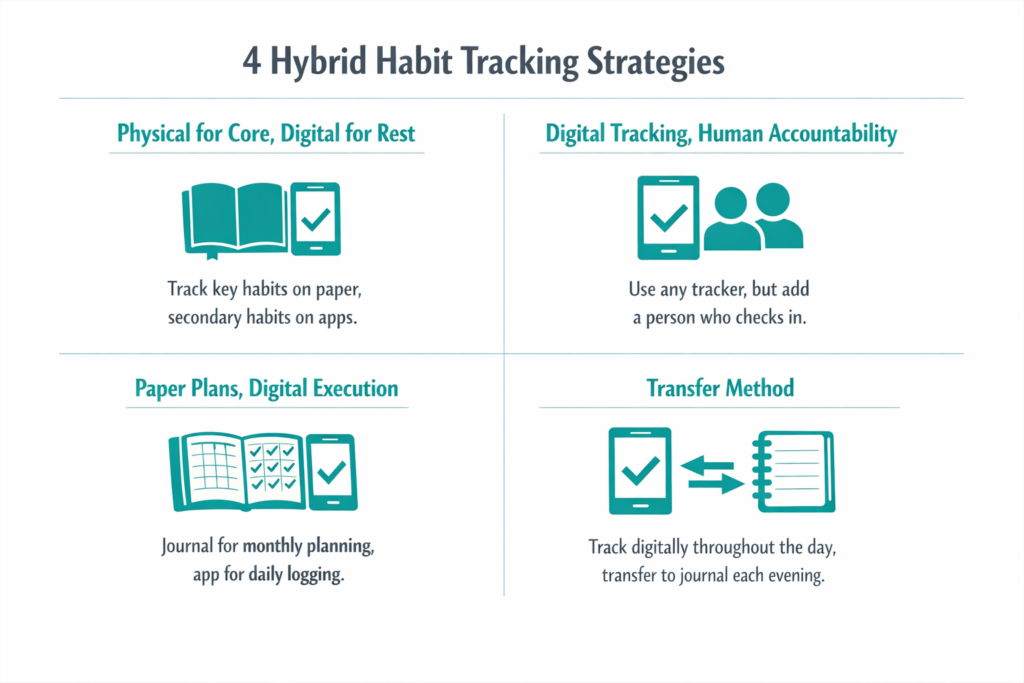 4 Hybrid Habit Tracking Strategies

Physical for Core, Digital for Rest

Track key habits on paper, secondary habits on apps.

Digital Tracking, Human Accountability

Use any tracker, but add a person who checks in.

Paper Plans, Digital Execution

Journal for monthly planning, app for daily logging.

Transfer Method

Track digitally throughout the day, transfer to journal each evening.